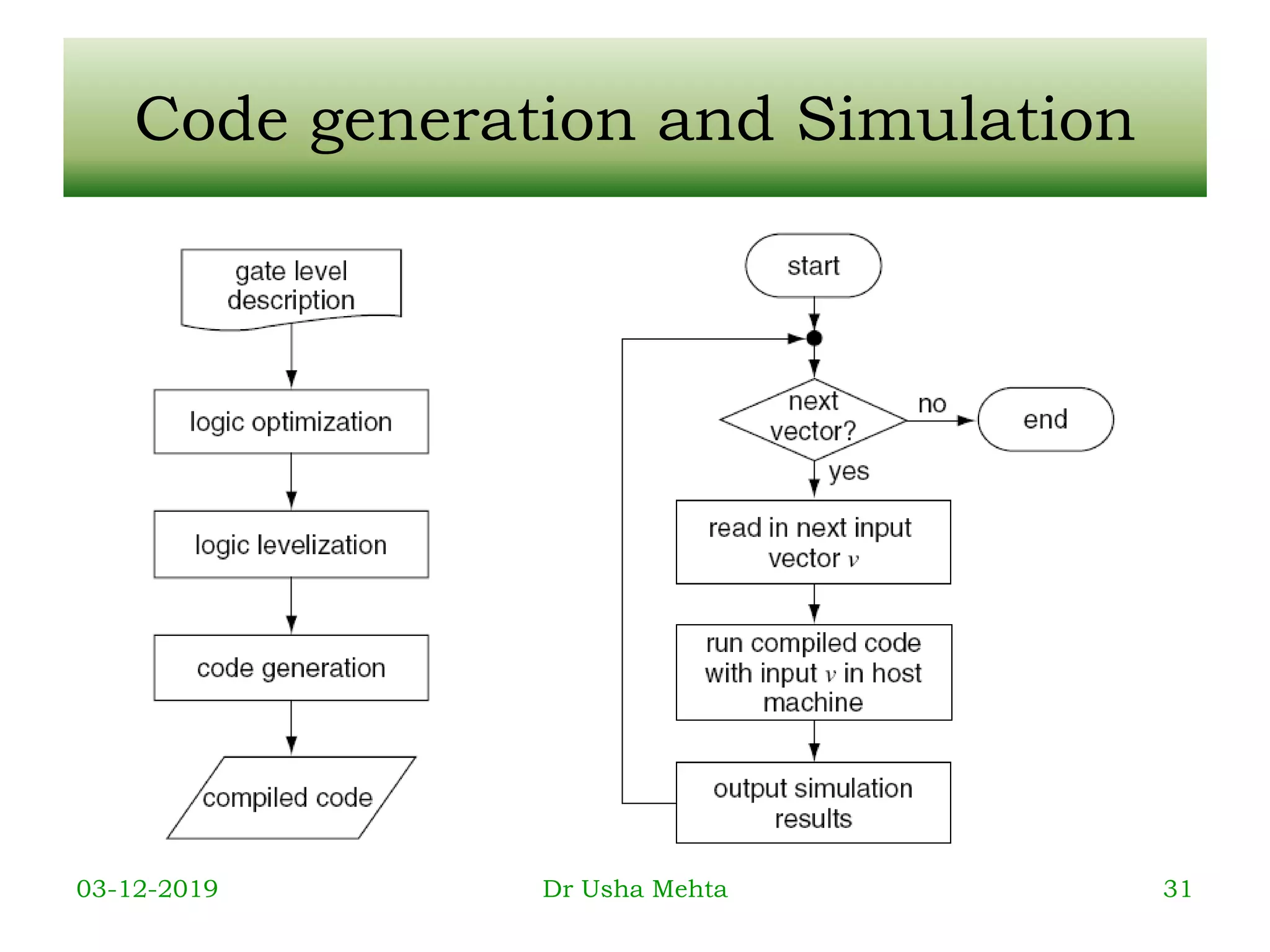 Code generation and Simulation

gate level description

logic optimization

logic levelization

code generation

compiled code

start

next vector?

no

end

yes

read in next input vector $v$

run compiled code with input $v$ in host machine

output simulation results

03-12-2019

Dr Usha Mehta

31